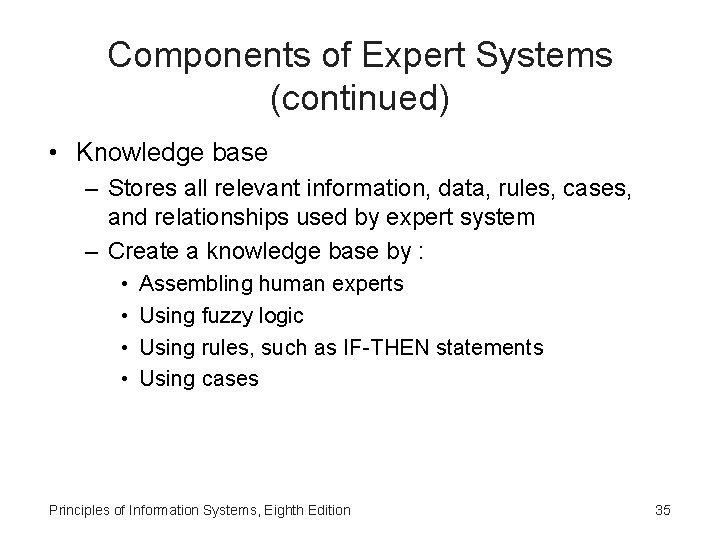 Components of Expert Systems (continued)

• Knowledge base
– Stores all relevant information, data, rules, cases, and relationships used by expert system
– Create a knowledge base by :
• Assembling human experts
• Using fuzzy logic
• Using rules, such as IF-THEN statements
• Using cases

Principles of Information Systems, Eighth Edition

35